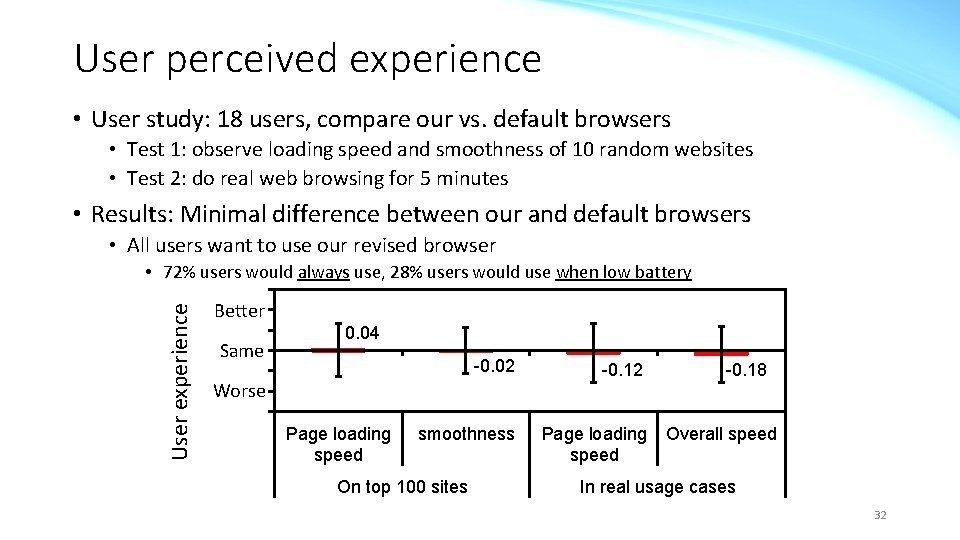 User perceived experience

• User study: 18 users, compare our vs. default browsers
• Test 1: observe loading speed and smoothness of 10 random websites
• Test 2: do real web browsing for 5 minutes

• Results: Minimal difference between our and default browsers
• All users want to use our revised browser
• 72% users would always use, 28% users would use when low battery

User experience

Better
Same
Worse

0.04
-0.02
-0.12
-0.18

Page loading speed
smoothness
Page loading speed
Overall speed

On top 100 sites
In real usage cases

32